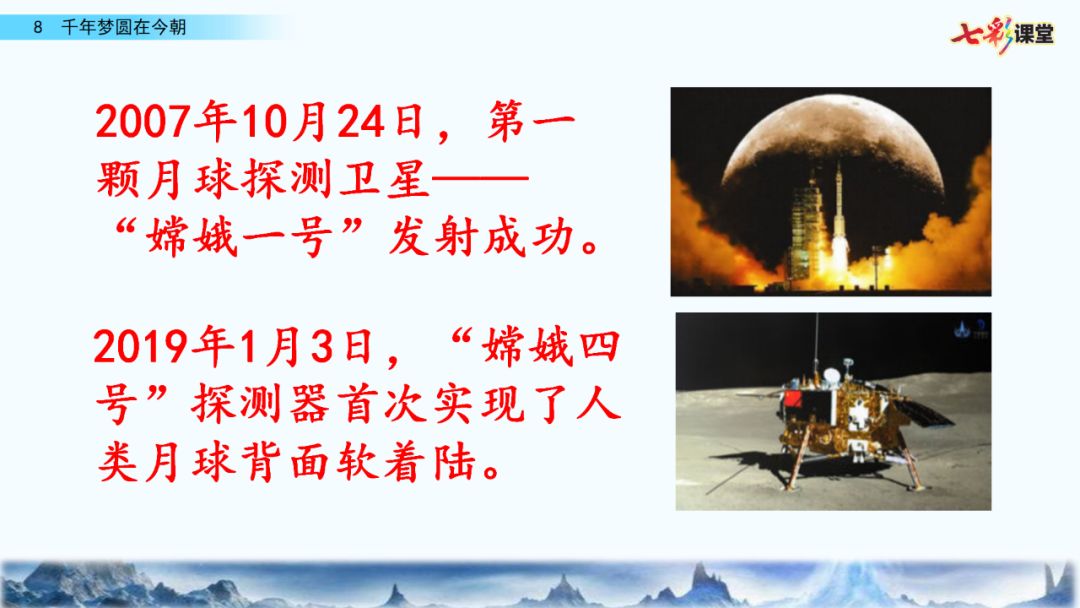 8 千年梦圆在今朝

七彩课堂

2007年10月24日，第一颗月球探测卫星——“嫦娥一号”发射成功。

2019年1月3日，“嫦娥四号”探测器首次实现了人类月球背面软着陆。